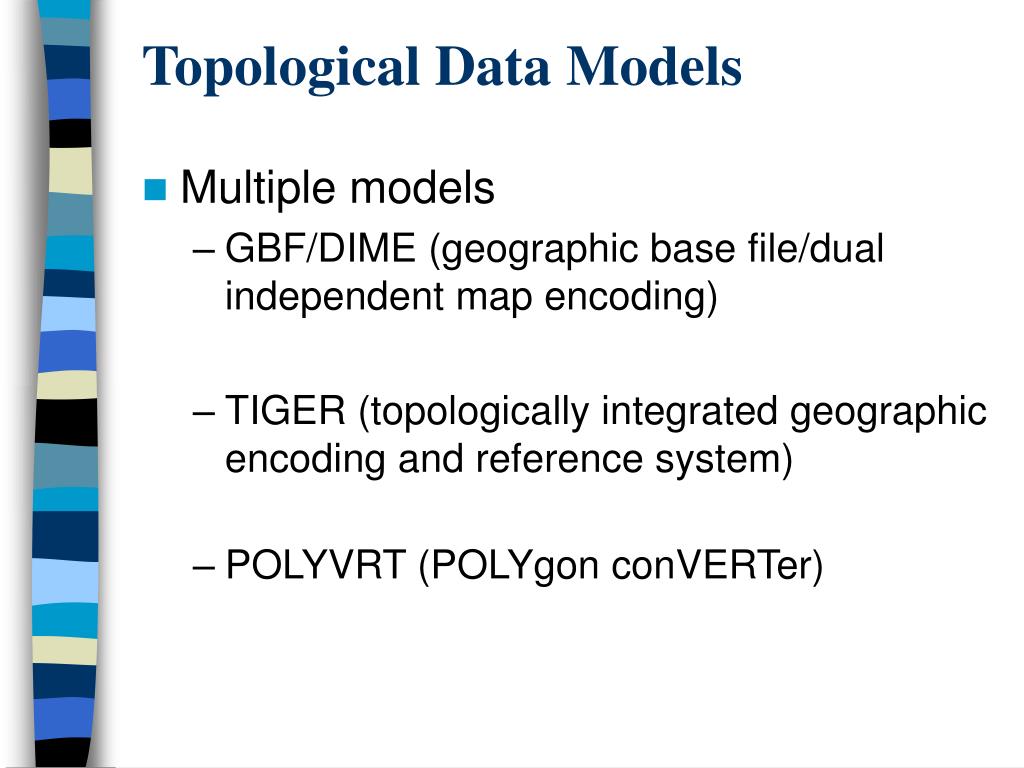 Topological Data Models

Multiple models

– GBF/DIME (geographic base file/dual independent map encoding)

– TIGER (topologically integrated geographic encoding and reference system)

– POLYVRT (POLYgon conVERTer)